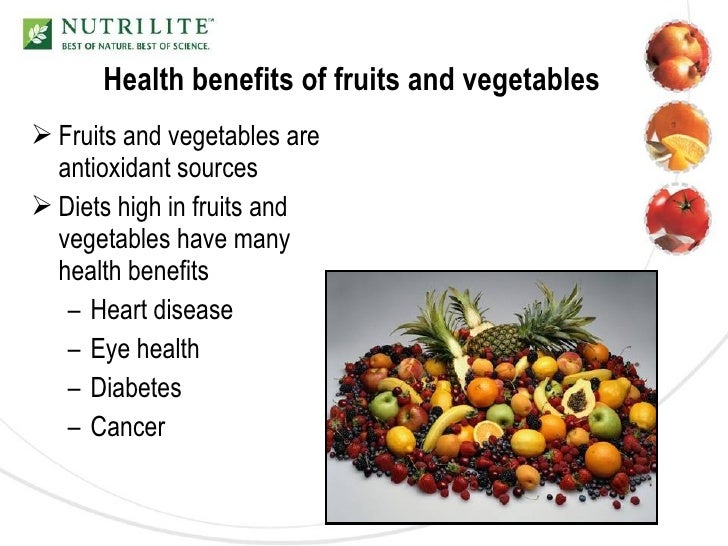 NUTRILITE™
BEST OF NATURE. BEST OF SCIENCE.

Health benefits of fruits and vegetables

➢ Fruits and vegetables are antioxidant sources
➢ Diets high in fruits and vegetables have many health benefits
– Heart disease
– Eye health
– Diabetes
– Cancer